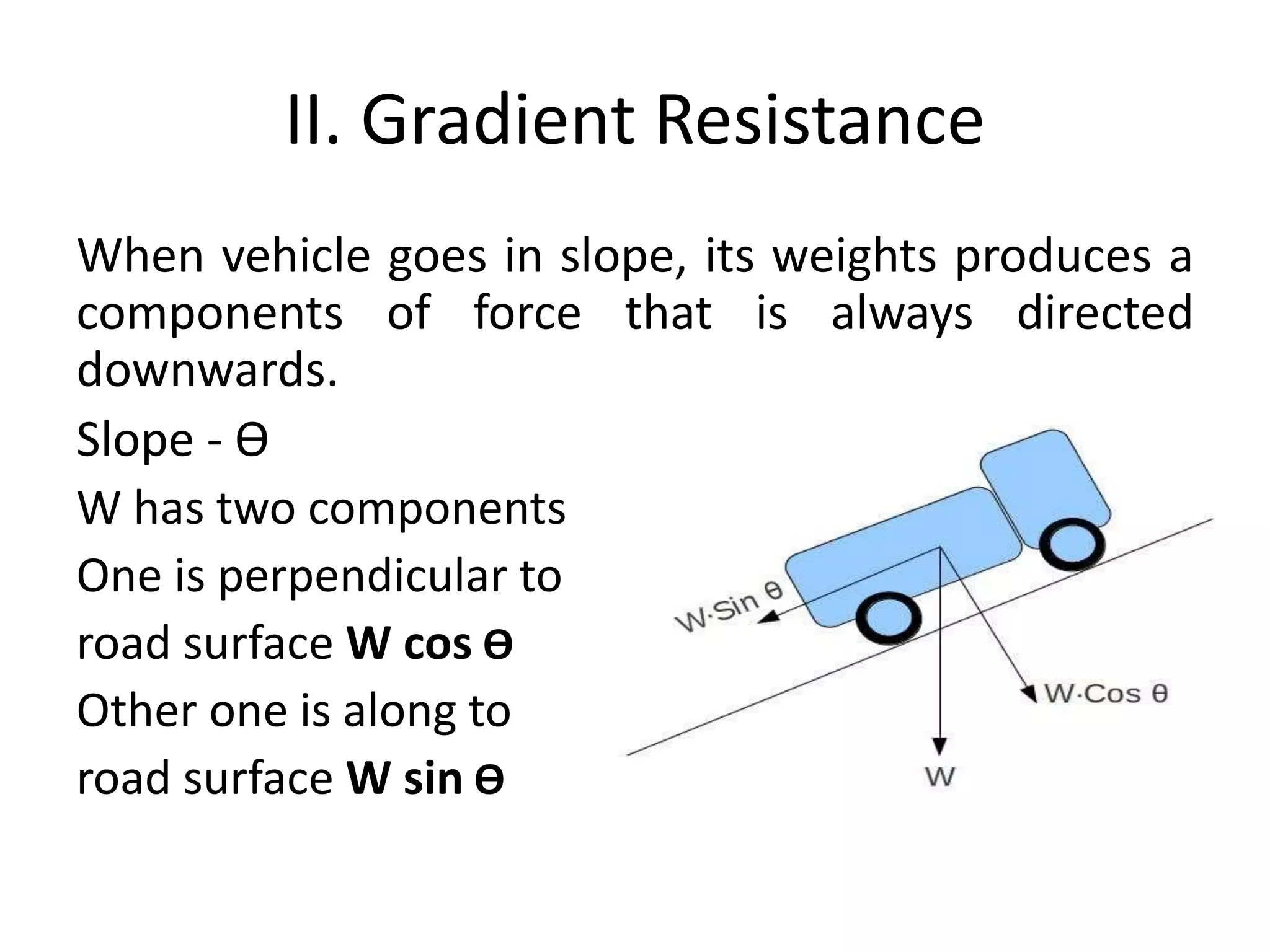 II. Gradient Resistance

When vehicle goes in slope, its weights produces a components of force that is always directed downwards.

Slope - ϴ

W has two components

One is perpendicular to

road surface W cos ϴ

Other one is along to

road surface W sin ϴ

W·Sin θ

W·Cos θ

W